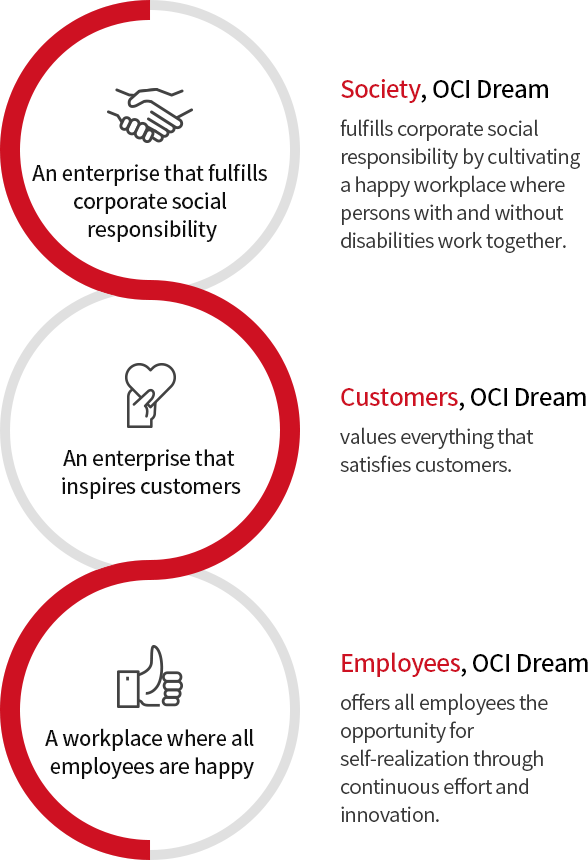 An enterprise that fulfills corporate social responsibility

Society, OCI Dream

fulfills corporate social responsibility by cultivating a happy workplace where persons with and without disabilities work together.

An enterprise that inspires customers

Customers, OCI Dream

values everything that satisfies customers.

A workplace where all employees are happy

Employees, OCI Dream

offers all employees the opportunity for self-realization through continuous effort and innovation.